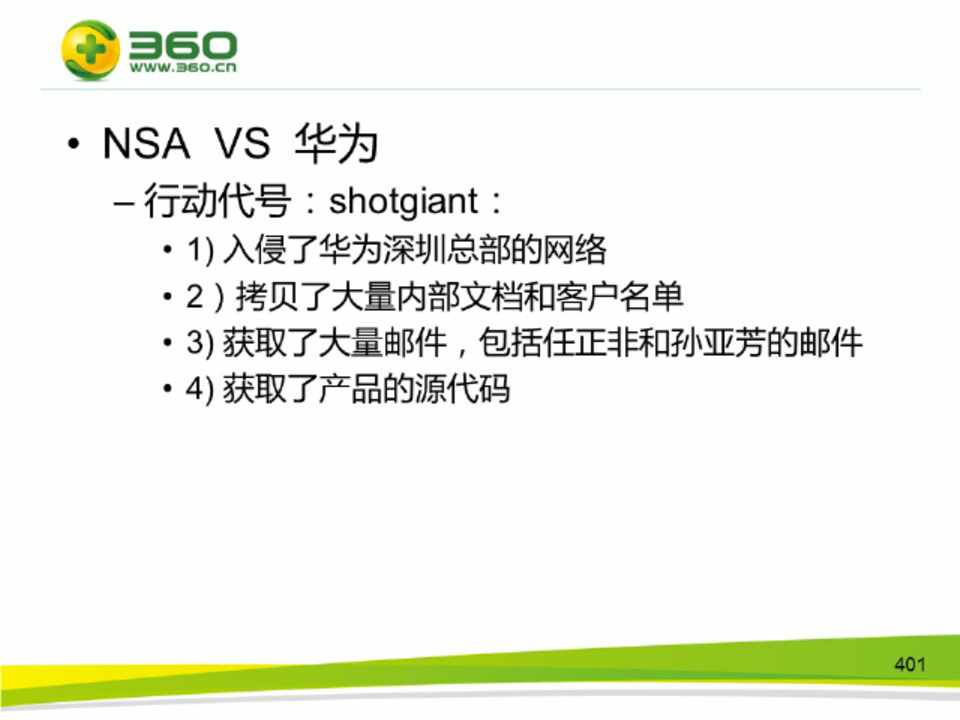 360
WWW.360.cn

• NSA VS 华为
– 行动代号：shotgiant：
• 1) 入侵了华为深圳总部的网络
• 2）拷贝了大量内部文档和客户名单
• 3) 获取了大量邮件，包括任正非和孙亚芳的邮件
• 4) 获取了产品的源代码

401